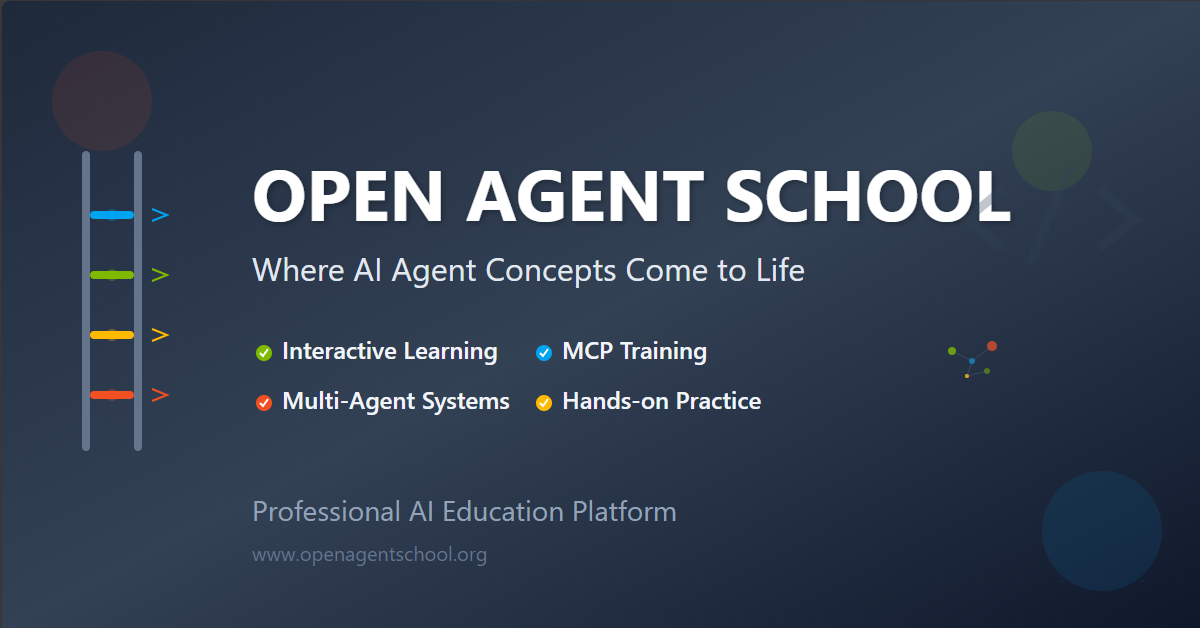 OPEN AGENT SCHOOL

Where AI Agent Concepts Come to Life

Interactive Learning
MCP Training
Multi-Agent Systems
Hands-on Practice

Professional AI Education Platform

www.openagentschool.org